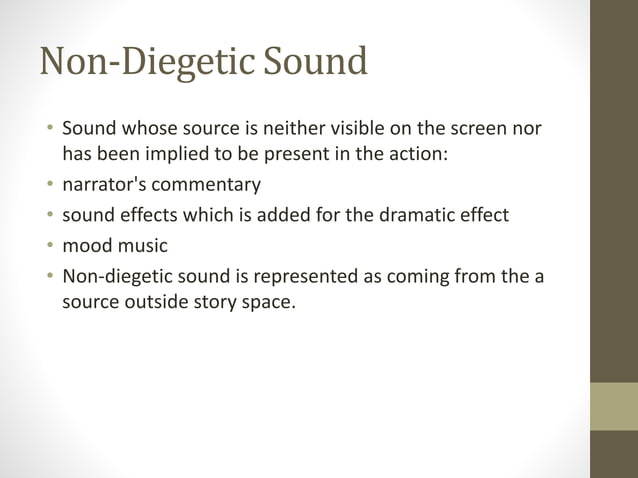 Non-Diegetic Sound

• Sound whose source is neither visible on the screen nor has been implied to be present in the action:
• narrator's commentary
• sound effects which is added for the dramatic effect
• mood music
• Non-diegetic sound is represented as coming from the a source outside story space.